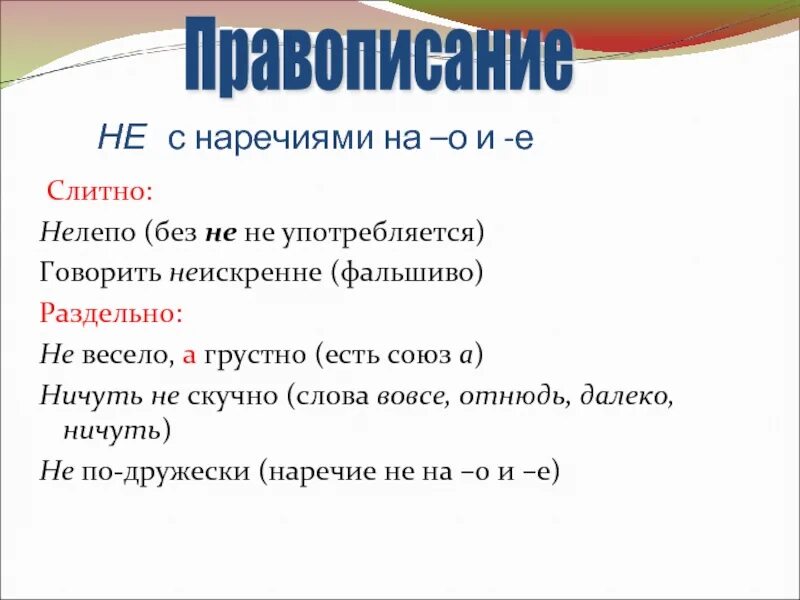 Правописание

НЕ с наречиями на –о и -е

Слитно:

Нелепо (без не не употребляется)

Говорить неискренне (фальшиво)

Раздельно:

Не весело, а грустно (есть союз а)

Ничуть не скучно (слова вовсе, отнюдь, далеко, ничуть)

Не по-дружески (наречие не на –о и –е)